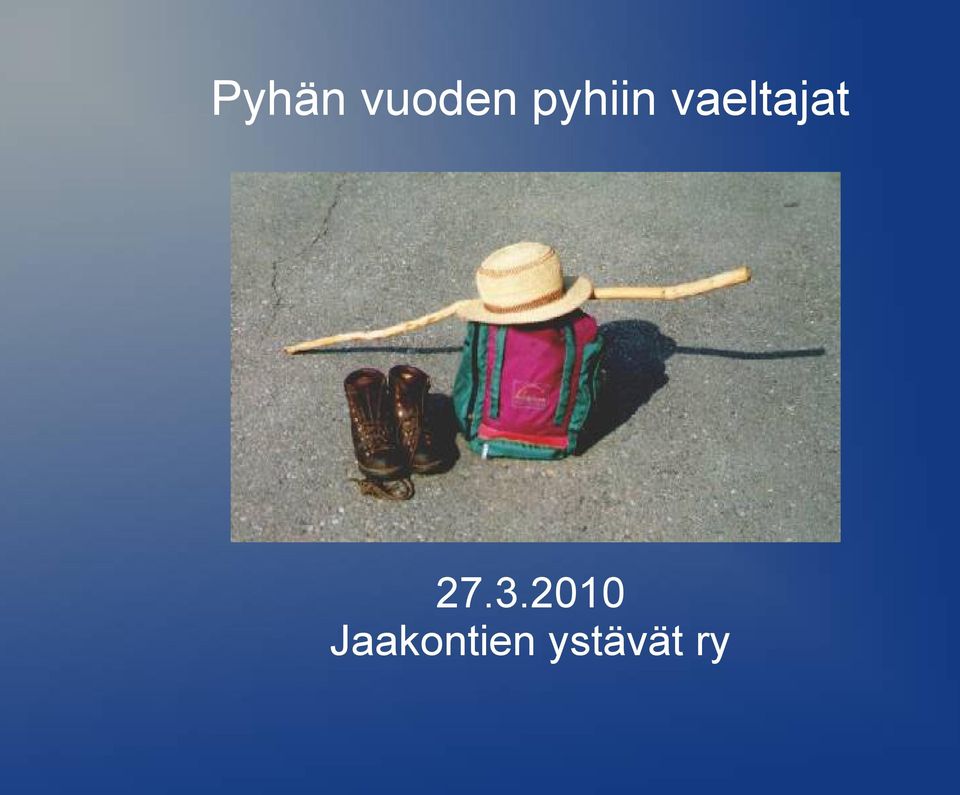 Pyhän vuoden pyhiin vaeltajat

27.3.2010
Jaakontien ystävät ry